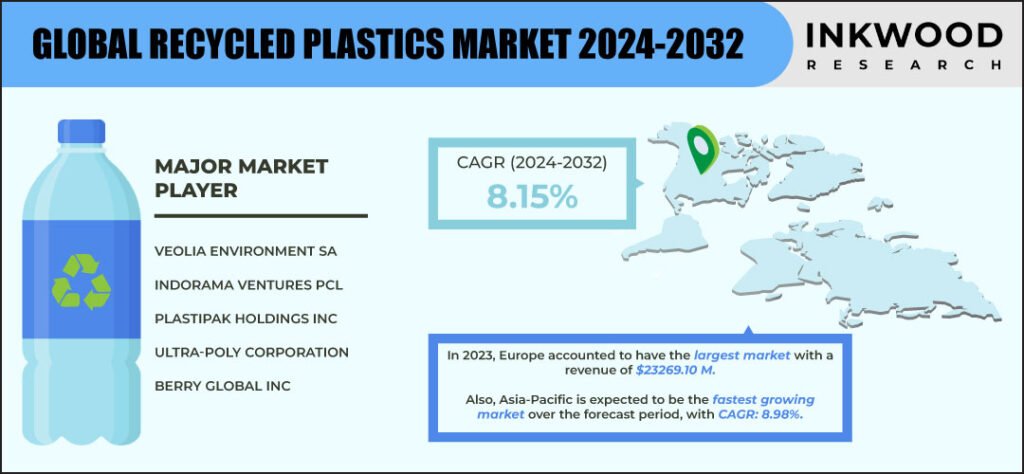 GLOBAL RECYCLED PLASTICS MARKET 2024-2032

INKWOOD RESEARCH

MAJOR MARKET PLAYER

VEOLIA ENVIRONMENT SA

INDORAMA VENTURES PCL

PLASTIPAK HOLDINGS INC

ULTRA-POLY CORPORATION

BERRY GLOBAL INC

CAGR (2024-2032)

8.15%

In 2023, Europe accounted to have the largest market with a revenue of $23269.10 M.

Also, Asia-Pacific is expected to be the fastest growing market over the forecast period, with CAGR: 8.98%.